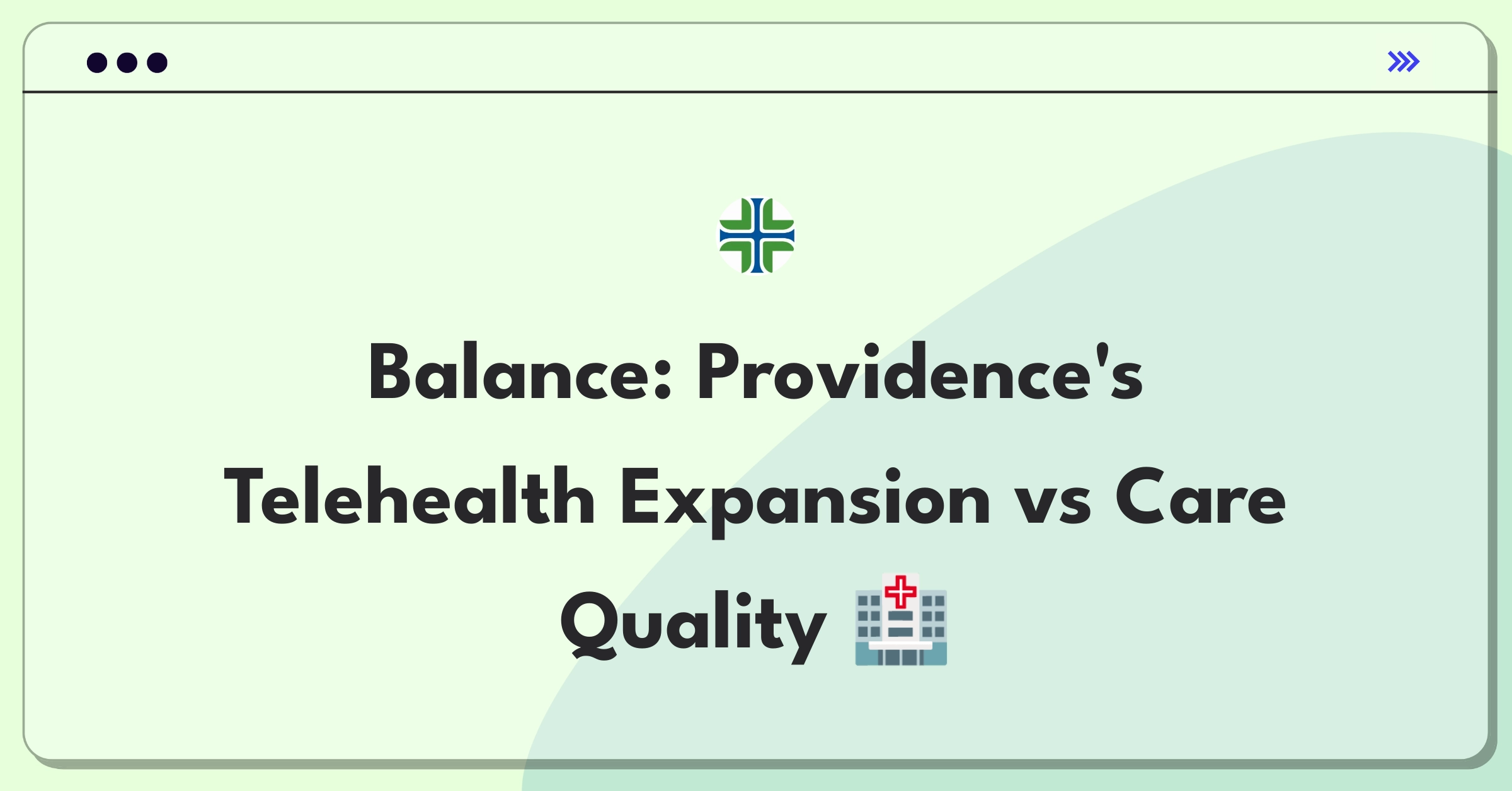 Balance: Providence's Telehealth Expansion vs Care Quality 🏥